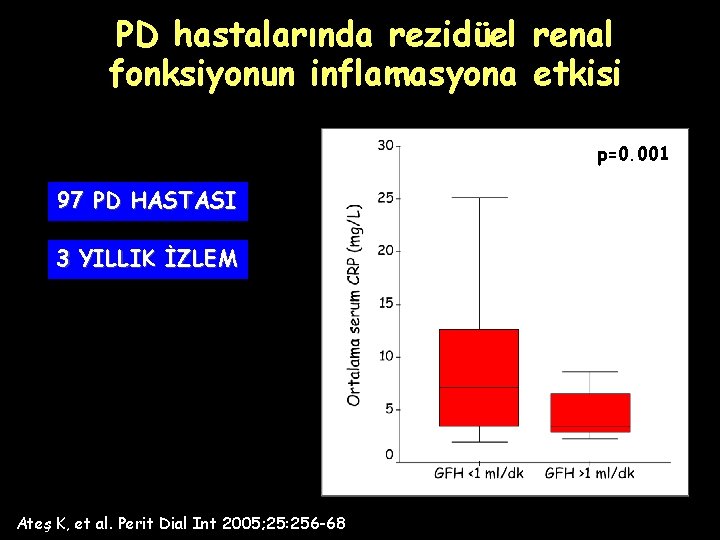 PD hastalarında rezidüel renal fonksiyonun inflamasyona etkisi

97 PD HASTASI

3 YILLIK İZLEM

p=0.001

Ortalama serum CRP (mg/L)

30
25
20
15
10
5
0

GFH <1 ml/dk
GFH >1 ml/dk

Ateş K, et al. Perit Dial Int 2005;25:256-68